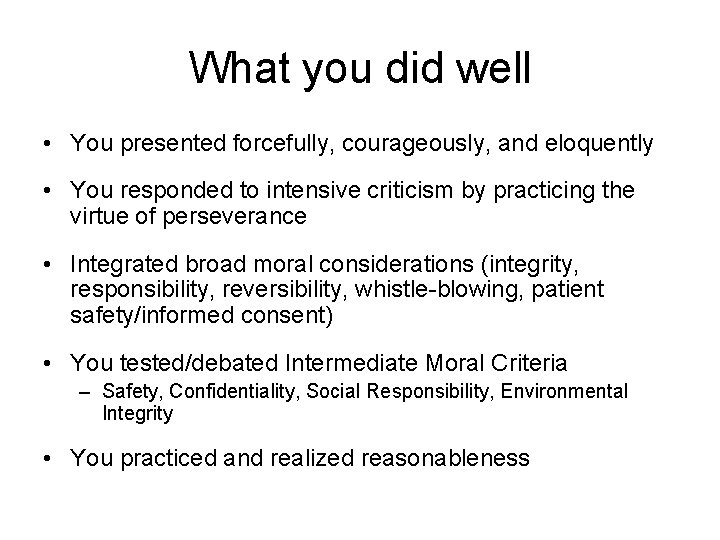 What you did well

• You presented forcefully, courageously, and eloquently

• You responded to intensive criticism by practicing the virtue of perseverance

• Integrated broad moral considerations (integrity, responsibility, reversibility, whistle-blowing, patient safety/informed consent)

• You tested/debated Intermediate Moral Criteria
  – Safety, Confidentiality, Social Responsibility, Environmental Integrity

• You practiced and realized reasonableness